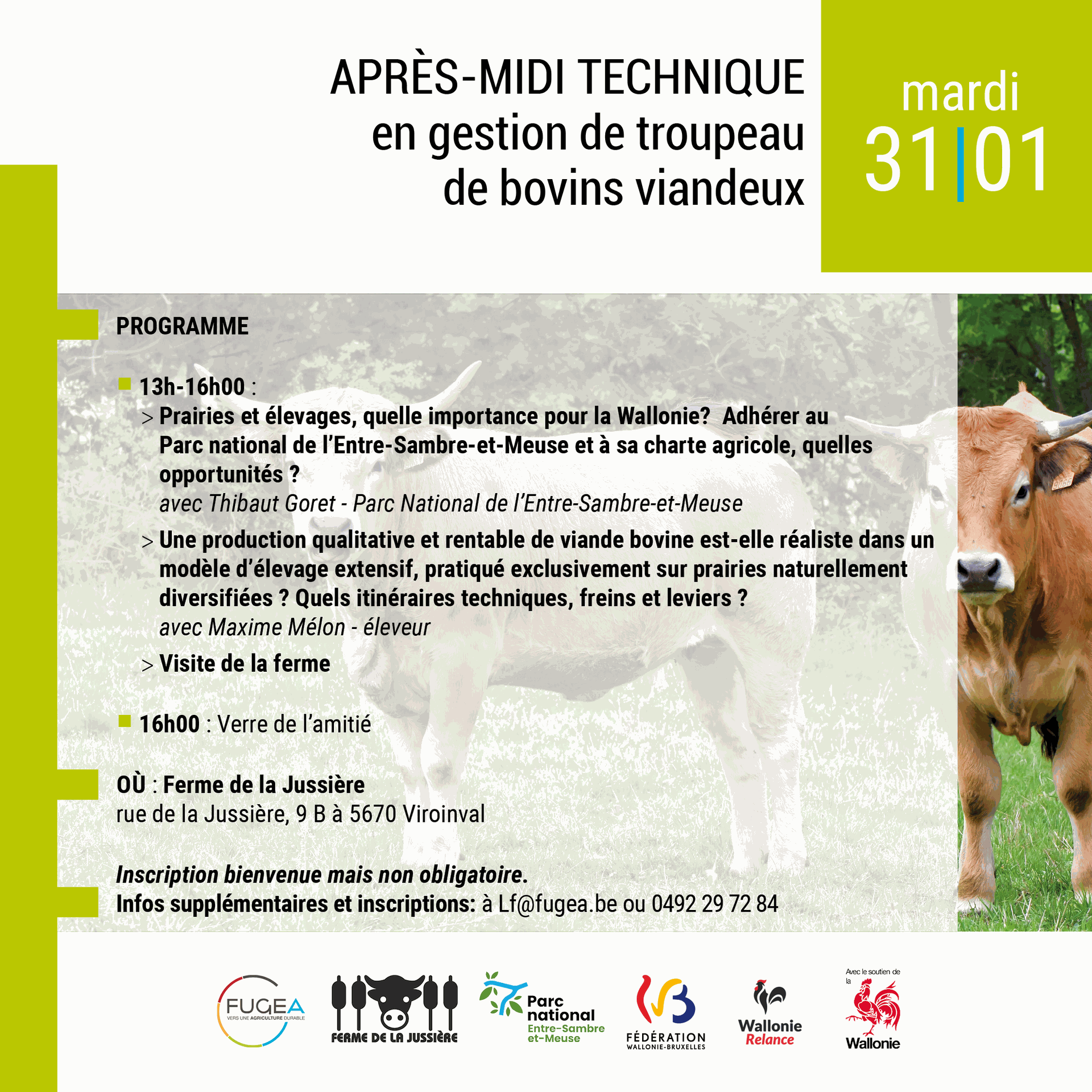 APRÈS-MIDI TECHNIQUE
en gestion de troupeau
de bovins viandeux

mardi
31|01

PROGRAMME

13h-16h00 :

> Prairies et élevages, quelle importance pour la Wallonie? Adhérer au Parc national de l'Entre-Sambre-et-Meuse et à sa charte agricole, quelles opportunités ?
avec Thibaut Goret - Parc National de l'Entre-Sambre-et-Meuse

> Une production qualitative et rentable de viande bovine est-elle réaliste dans un modèle d'élevage extensif, pratiqué exclusivement sur prairies naturellement diversifiées ? Quels itinéraires techniques, freins et leviers ?
avec Maxime Mélon - éleveur

> Visite de la ferme

16h00 : Verre de l'amitié

OÙ : Ferme de la Jussière
rue de la Jussière, 9 B à 5670 Viroinval

Inscription bienvenue mais non obligatoire.
Infos supplémentaires et inscriptions: à Lf@fugea.be ou 0492 29 72 84

FUGEA
VERS UNE AGRICULTURE DURABLE

FERME DE LA JUSSIÈRE

Parc national
Entre-Sambre et-Meuse

FÉDÉRATION
WALLONIE-BRUXELLES

Wallonie
Relance

Avec le soutien de la
Wallonie